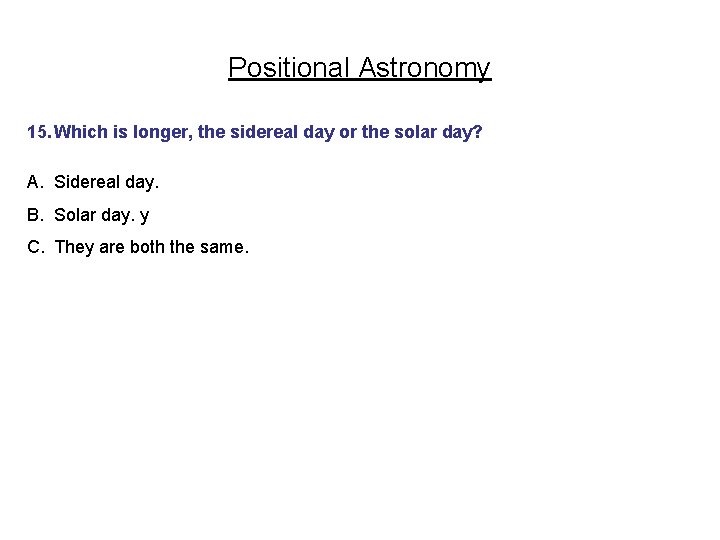 Positional Astronomy

15. Which is longer, the sidereal day or the solar day?

A. Sidereal day.

B. Solar day. y

C. They are both the same.